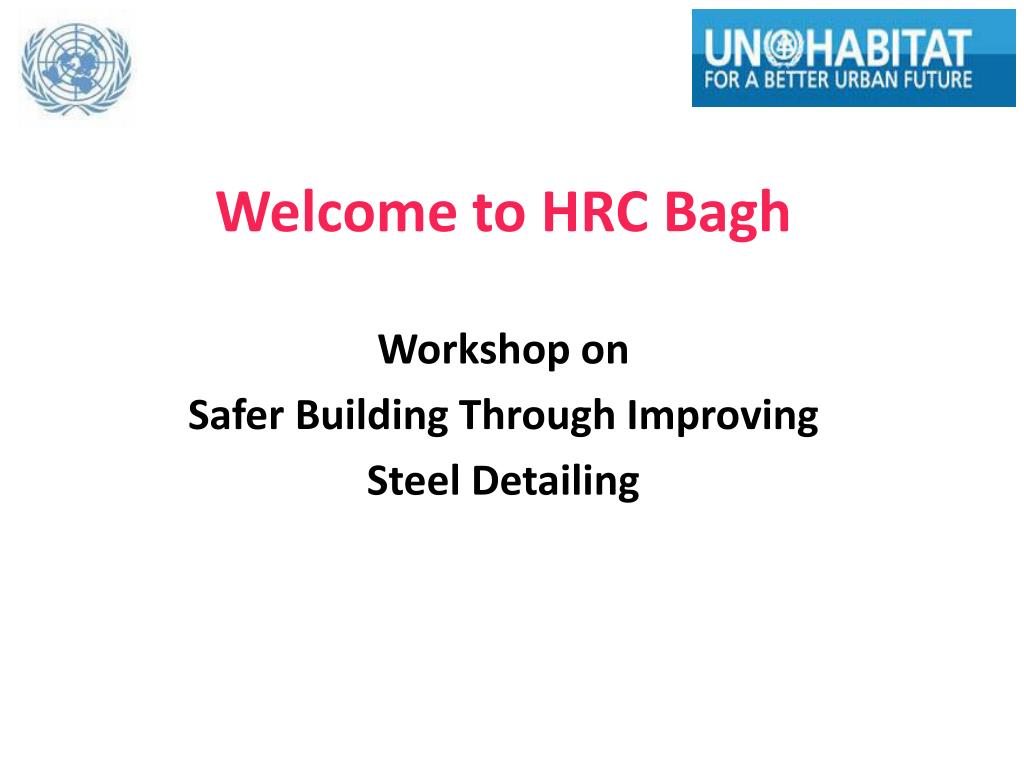 UN HABITAT
FOR A BETTER URBAN FUTURE

Welcome to HRC Bagh

Workshop on
Safer Building Through Improving
Steel Detailing